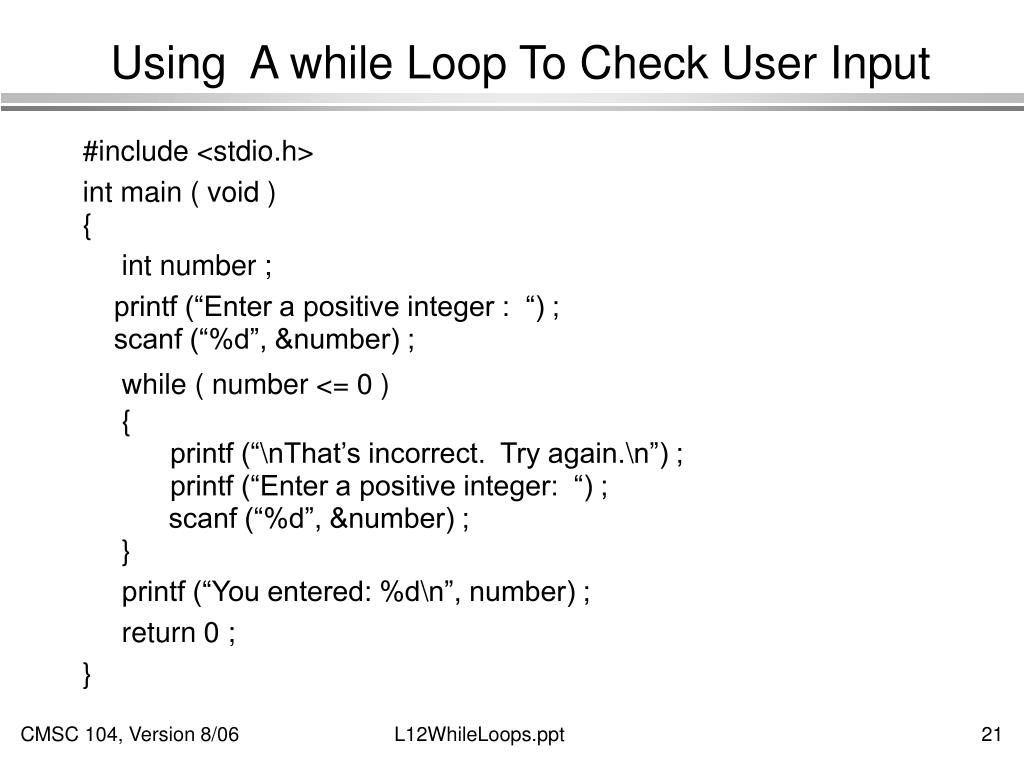 Using  A while Loop To Check User Input

#include <stdio.h>

int main ( void )
{

int number ;

printf (“Enter a positive integer :  “) ;
scanf (“%d”, &number) ;

while ( number <= 0 )
{
printf (“\nThat’s incorrect.  Try again.\n”) ;
printf (“Enter a positive integer:  “) ;
scanf (“%d”, &number) ;
}

printf (“You entered: %d\n”, number) ;

return 0 ;

}

CMSC 104, Version 8/06

L12WhileLoops.ppt

21